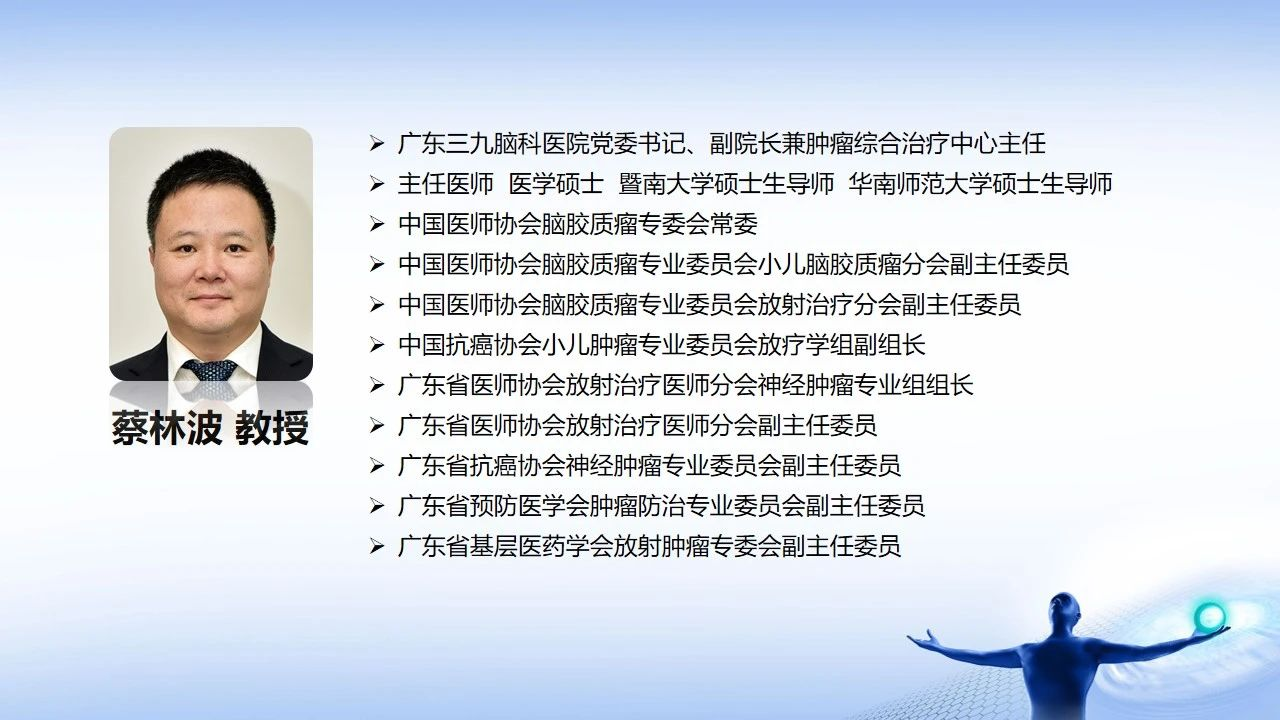 蔡林波 教授

➢ 广东三九脑科医院党委书记、副院长兼肿瘤综合治疗中心主任
➢ 主任医师 医学硕士 暨南大学硕士生导师 华南师范大学硕士生导师
➢ 中国医师协会脑胶质瘤专委会常委
➢ 中国医师协会脑胶质瘤专业委员会小儿脑胶质瘤分会副主任委员
➢ 中国医师协会脑胶质瘤专业委员会放射治疗分会副主任委员
➢ 中国抗癌协会小儿肿瘤专业委员会放疗学组副组长
➢ 广东省医师协会放射治疗医师分会神经肿瘤专业组组长
➢ 广东省医师协会放射治疗医师分会副主任委员
➢ 广东省抗癌协会神经肿瘤专业委员会副主任委员
➢ 广东省预防医学会肿瘤防治专业委员会副主任委员
➢ 广东省基层医药学会放射肿瘤专委会副主任委员